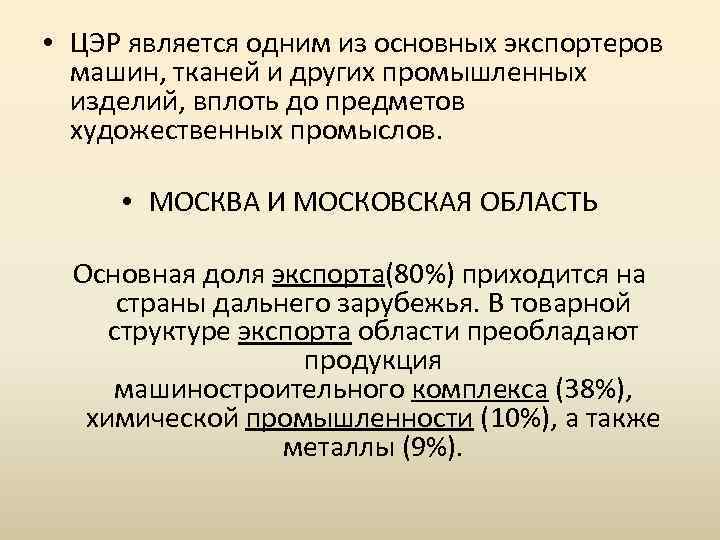 • ЦЭР является одним из основных экспортеров машин, тканей и других промышленных изделий, вплоть до предметов художественных промыслов.

• МОСКВА И МОСКОВСКАЯ ОБЛАСТЬ

Основная доля экспорта(80%) приходится на страны дальнего зарубежья. В товарной структуре экспорта области преобладают продукция машиностроительного комплекса (38%), химической промышленности (10%), а также металлы (9%).